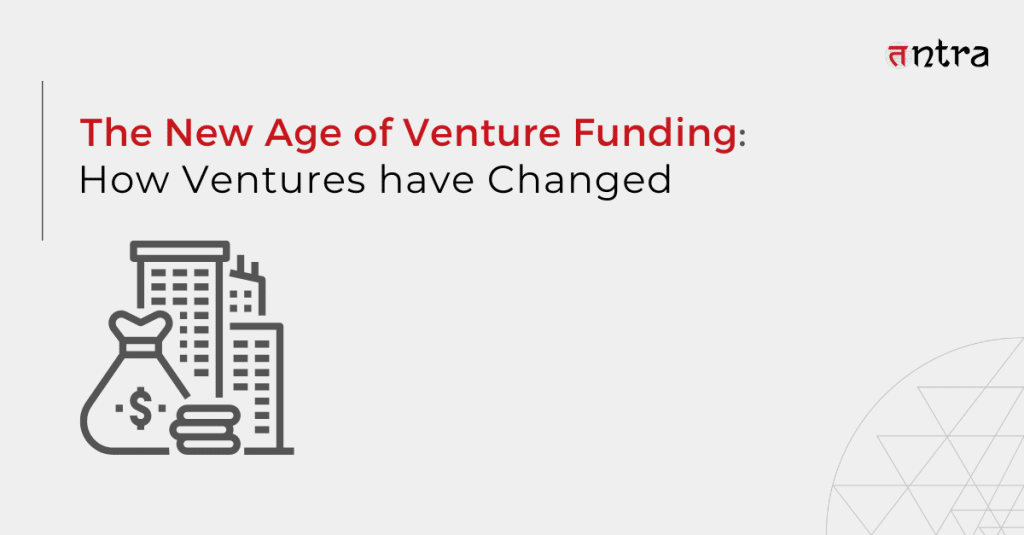 तntra

The New Age of Venture Funding: How Ventures have Changed

$